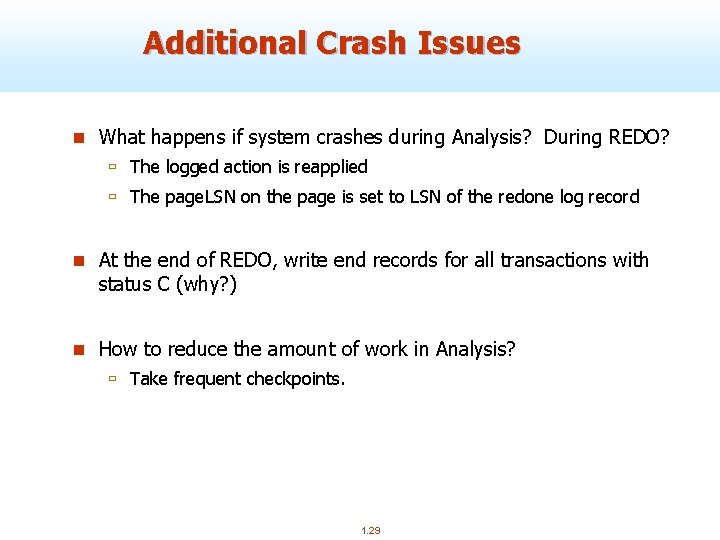 Additional Crash Issues

What happens if system crashes during Analysis? During REDO?

The logged action is reapplied

The pageLSN on the page is set to LSN of the redone log record

At the end of REDO, write end records for all transactions with status C (why?)

How to reduce the amount of work in Analysis?

Take frequent checkpoints.

1.29